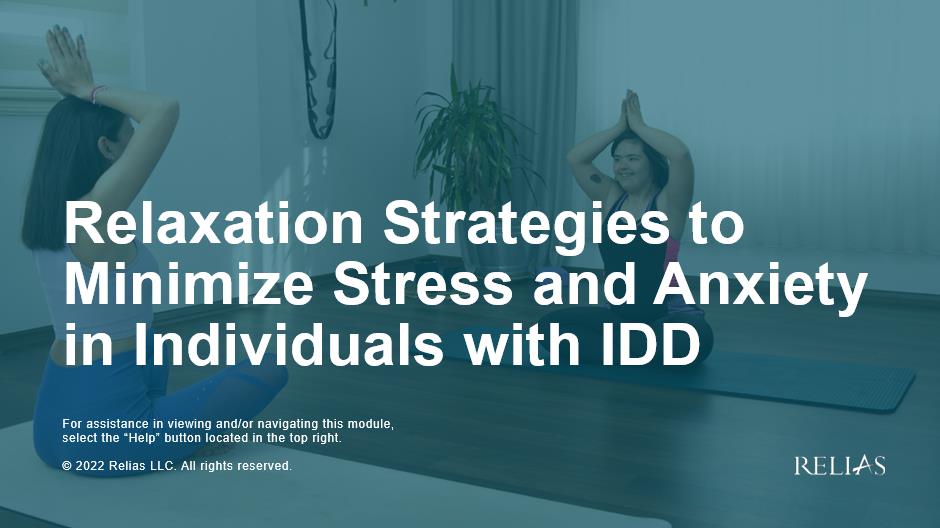 Relaxation Strategies to Minimize Stress and Anxiety in Individuals with IDD

For assistance in viewing and/or navigating this module, select the "Help" button located in the top right.

© 2022 Relias LLC. All rights reserved.

RELIAS